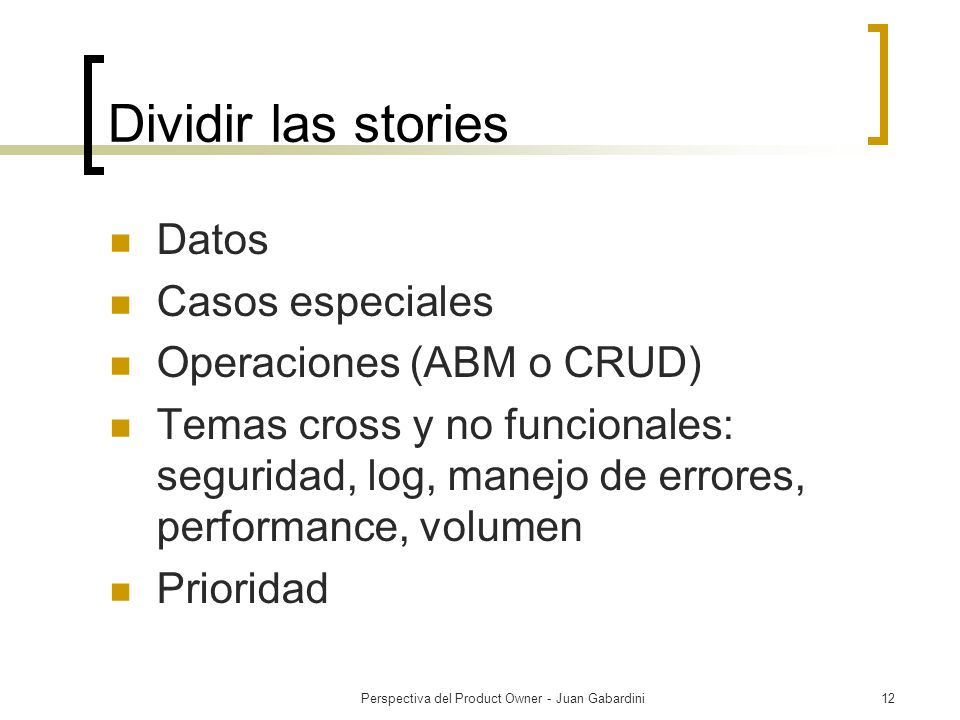 Dividir las stories

- Datos
- Casos especiales
- Operaciones (ABM o CRUD)
- Temas cross y no funcionales: seguridad, log, manejo de errores, performance, volumen
- Prioridad

Perspectiva del Product Owner - Juan Gabardini

12